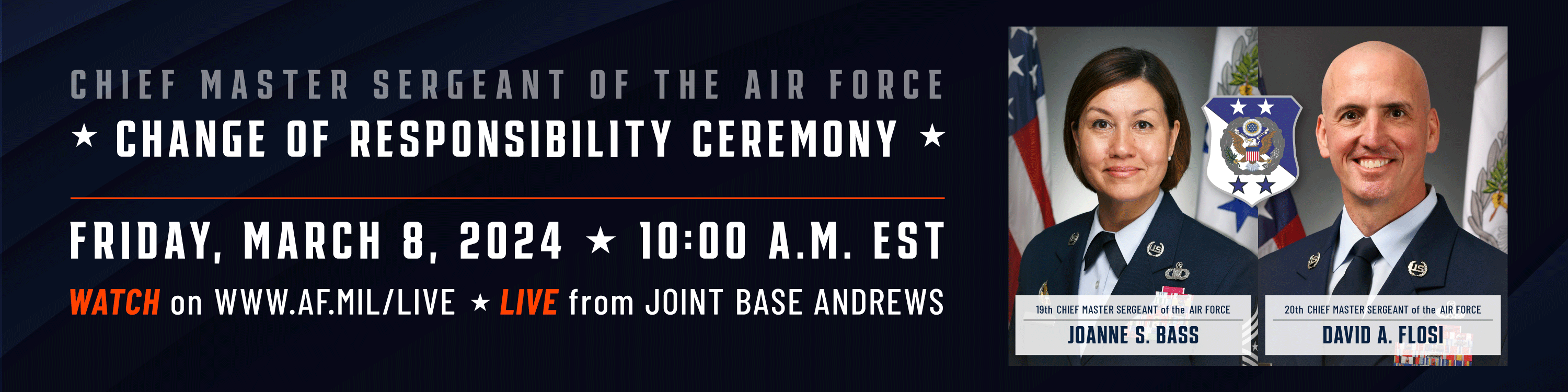 CHIEF MASTER SERGEANT OF THE AIR FORCE

★ CHANGE OF RESPONSIBILITY CEREMONY ★

FRIDAY, MARCH 8, 2024 ★ 10:00 A.M. EST

WATCH on WWW.AF.MIL/LIVE ★ LIVE from JOINT BASE ANDREWS

19th CHIEF MASTER SERGEANT of the AIR FORCE
JOANNE S. BASS

20th CHIEF MASTER SERGEANT of the AIR FORCE
DAVID A. FLOSI